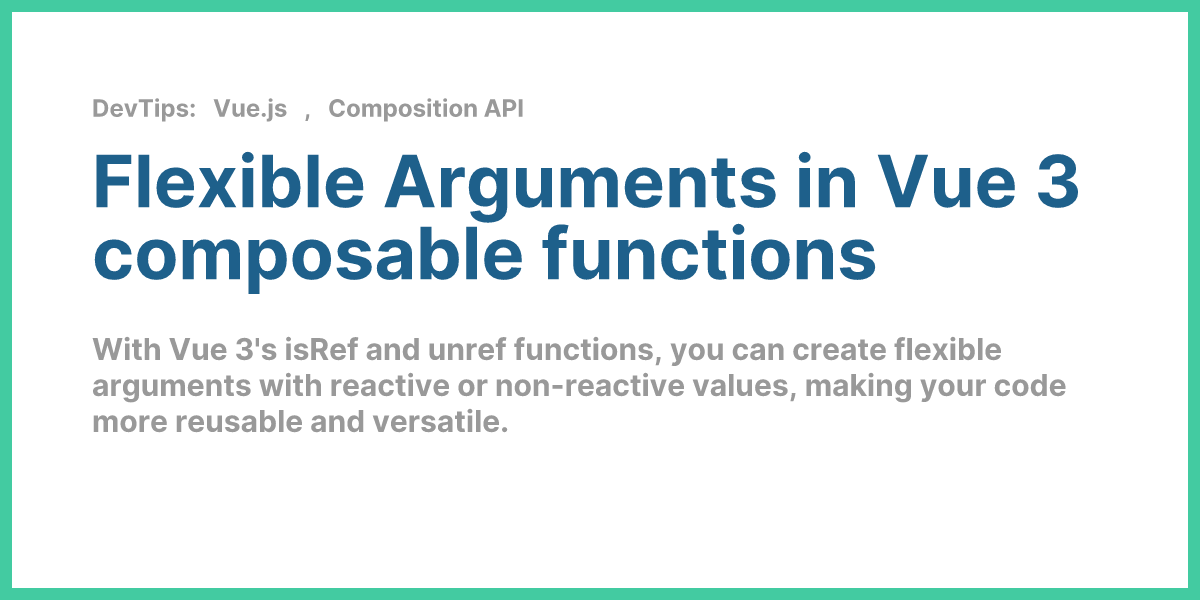 DevTips: Vue.js , Composition API

Flexible Arguments in Vue 3 composable functions

With Vue 3's isRef and unref functions, you can create flexible arguments with reactive or non-reactive values, making your code more reusable and versatile.